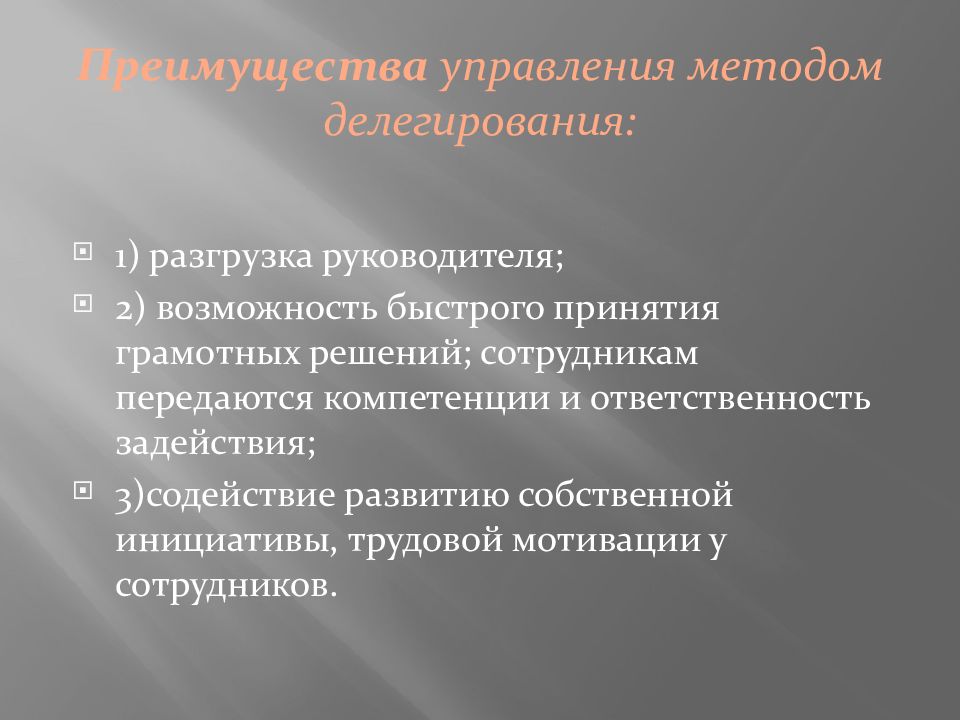 Преимущества управления методом делегирования:

1) разгрузка руководителя;

2) возможность быстрого принятия грамотных решений; сотрудникам передаются компетенции и ответственность задействия;

3)содействие развитию собственной инициативы, трудовой мотивации у сотрудников.